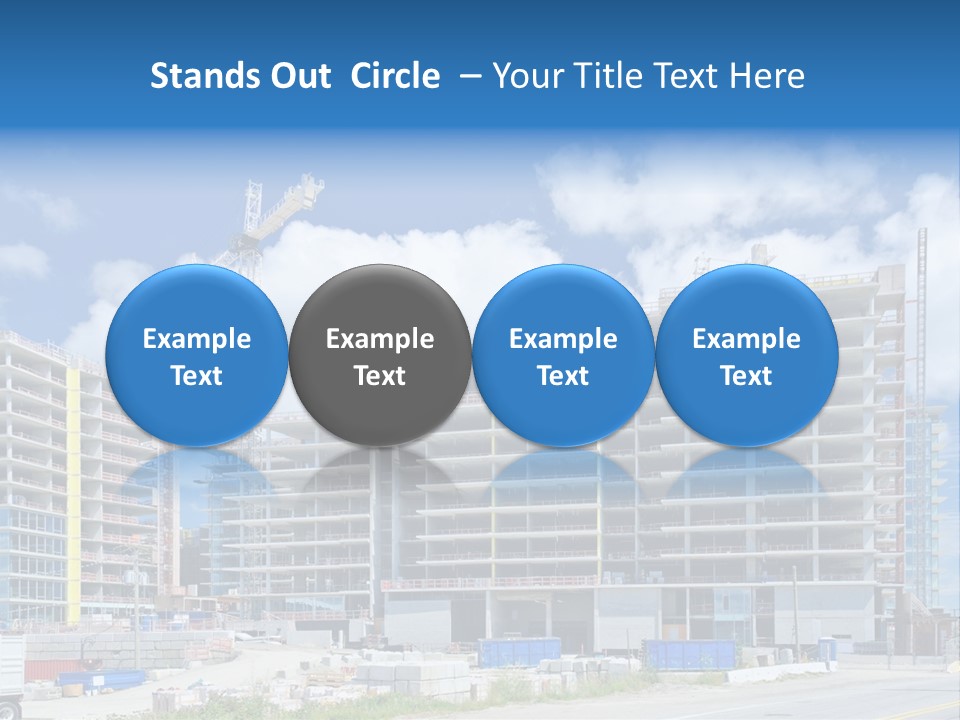 Stands Out Circle – Your Title Text Here

Example Text

Example Text

Example Text

Example Text